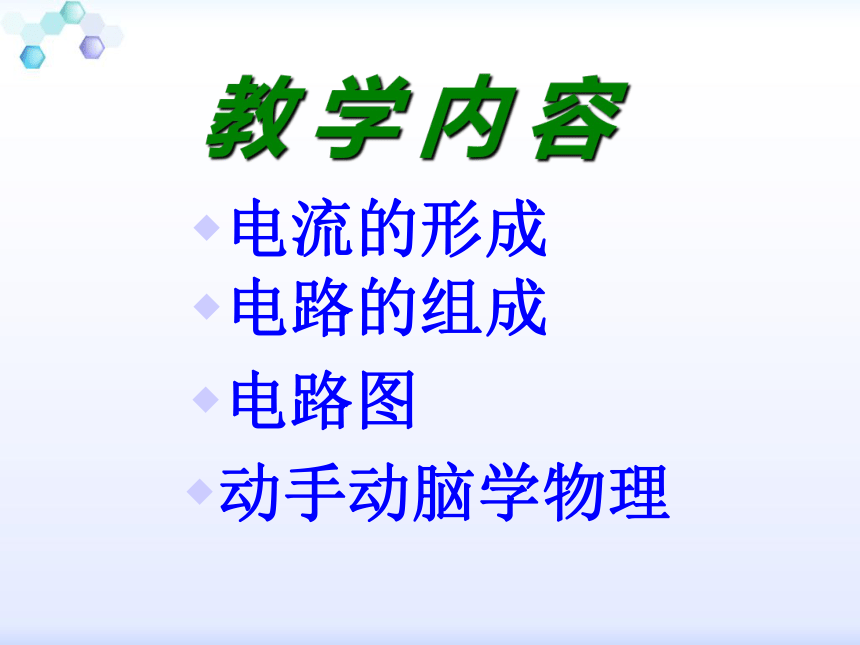 教学内容

◆电流的形成
◆电路的组成
◆电路图
◆动手动脑学物理